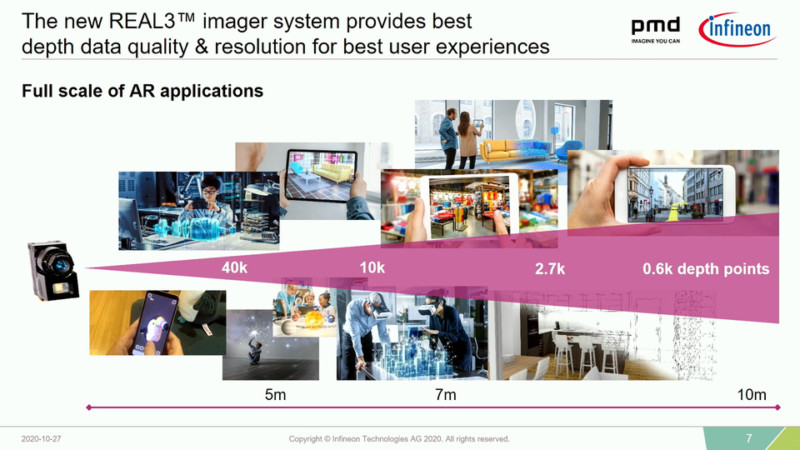 The new REAL3™ imager system provides best depth data quality & resolution for best user experiences

pmd
IMAGINE YOU CAN

infineon

Full scale of AR applications

40k

10k

2.7k

0.6k depth points

5m

7m

10m

2020-10-27

Copyright © Infineon Technologies AG 2020. All rights reserved.

7